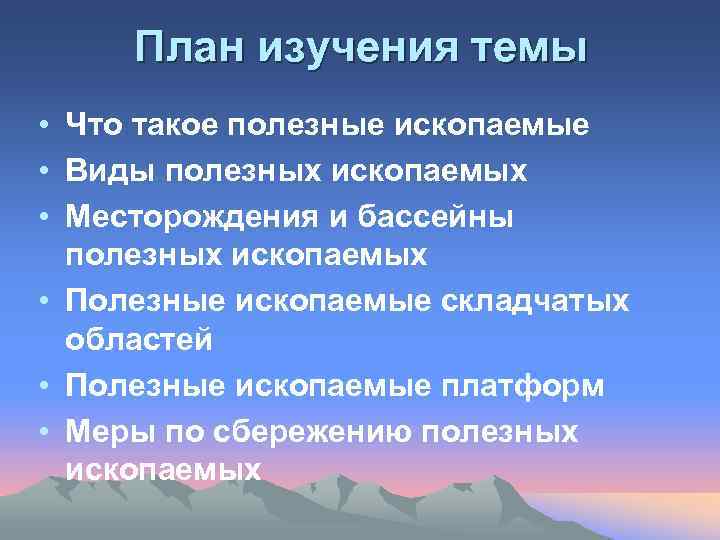 План изучения темы

• Что такое полезные ископаемые
• Виды полезных ископаемых
• Месторождения и бассейны полезных ископаемых
• Полезные ископаемые складчатых областей
• Полезные ископаемые платформ
• Меры по сбережению полезных ископаемых